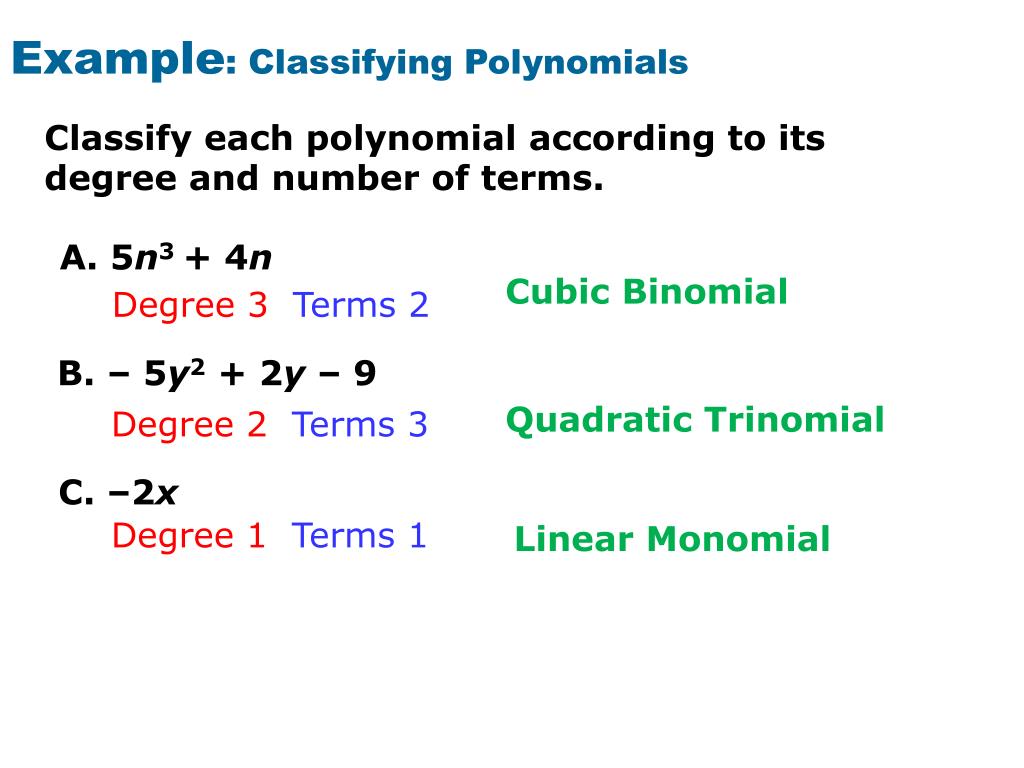 Example: Classifying Polynomials

Classify each polynomial according to its degree and number of terms.

A. $5n^3 + 4n$

Degree 3 Terms 2

Cubic Binomial

B. $-5y^2 + 2y - 9$

Degree 2 Terms 3

Quadratic Trinomial

C. $-2x$

Degree 1 Terms 1

Linear Monomial